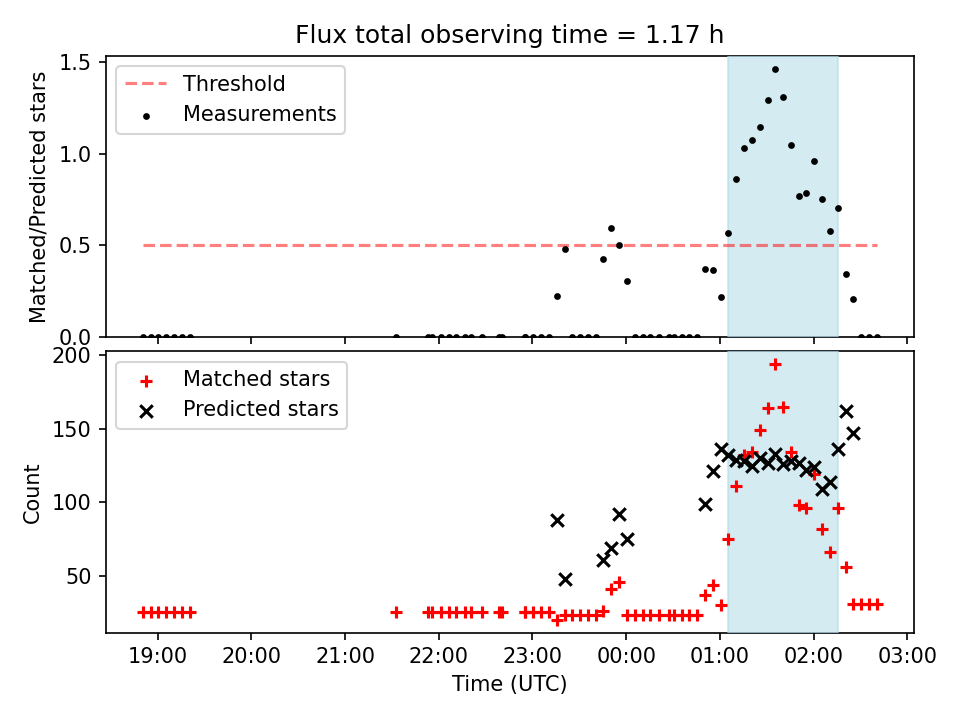 Flux total observing time = 1.17 h

Threshold
Measurements

Matched/Predicted stars

1.5
1.0
0.5
0.0

Matched stars
Predicted stars

Count

200
150
100
50

19:00 20:00 21:00 22:00 23:00 00:00 01:00 02:00 03:00

Time (UTC)